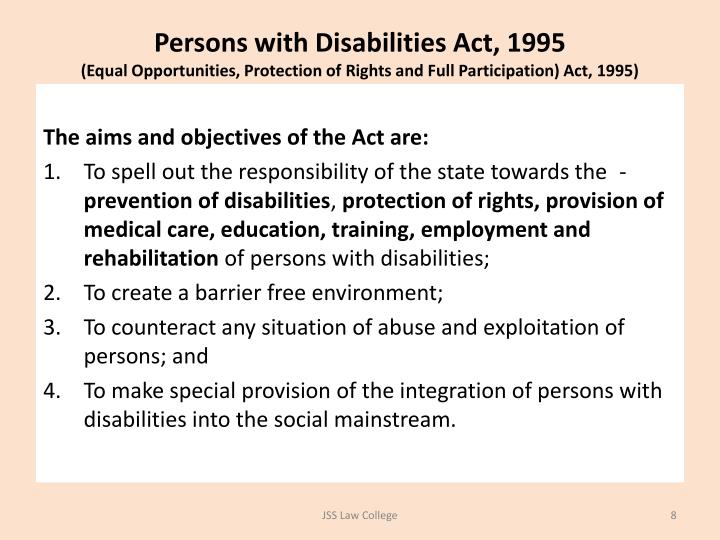 Persons with Disabilities Act, 1995
(Equal Opportunities, Protection of Rights and Full Participation) Act, 1995)

The aims and objectives of the Act are:

1. To spell out the responsibility of the state towards the - prevention of disabilities, protection of rights, provision of medical care, education, training, employment and rehabilitation of persons with disabilities;
2. To create a barrier free environment;
3. To counteract any situation of abuse and exploitation of persons; and
4. To make special provision of the integration of persons with disabilities into the social mainstream.

JSS Law College

8